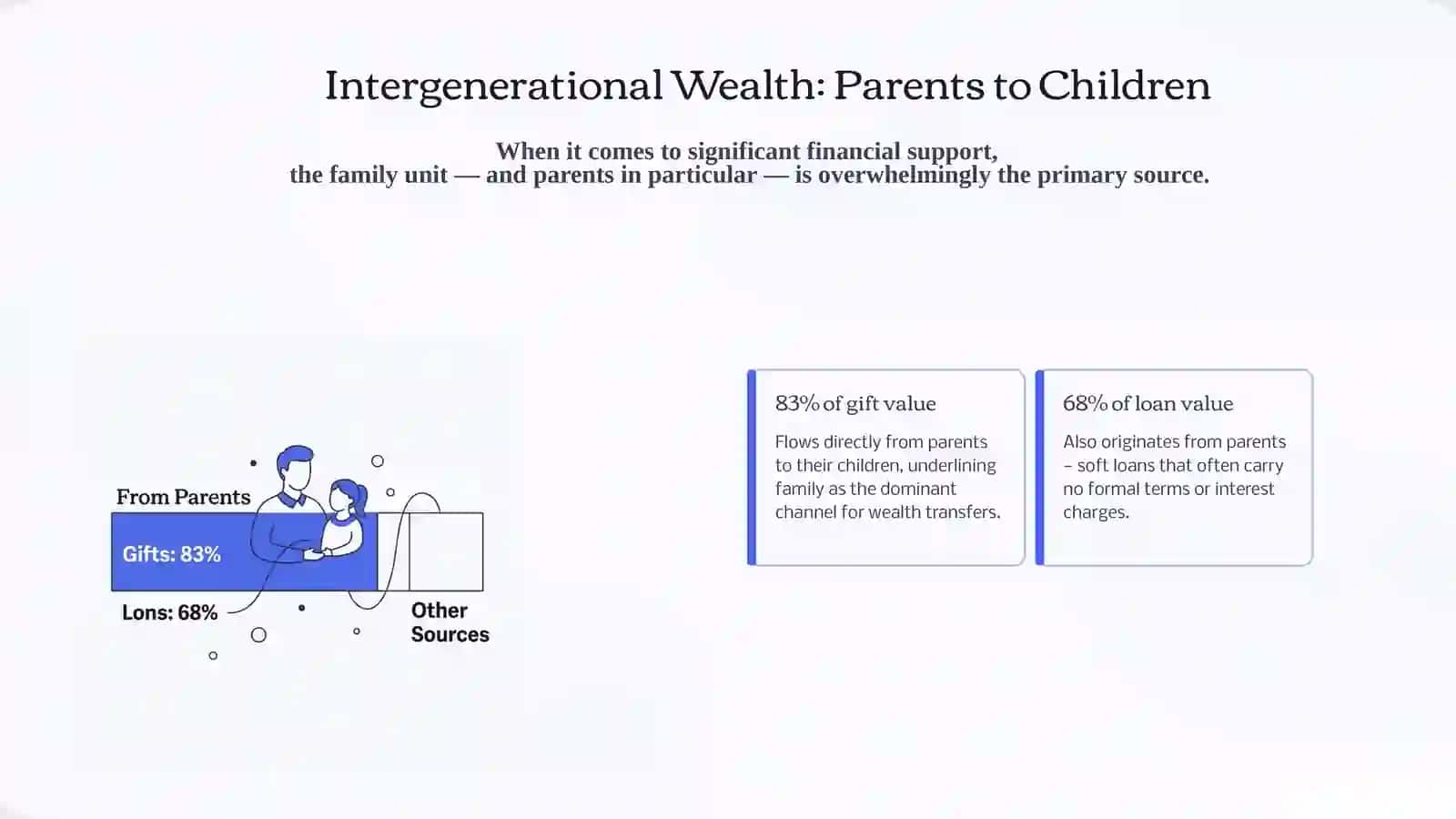 Intergenerational Wealth: Parents to Children

When it comes to significant financial support, the family unit — and parents in particular — is overwhelmingly the primary source.

From Parents

Gifts: 83%

Lons: 68%

Other Sources

83% of gift value

Flows directly from parents to their children, underlining family as the dominant channel for wealth transfers.

68% of loan value

Also originates from parents – soft loans that often carry no formal terms or interest charges.